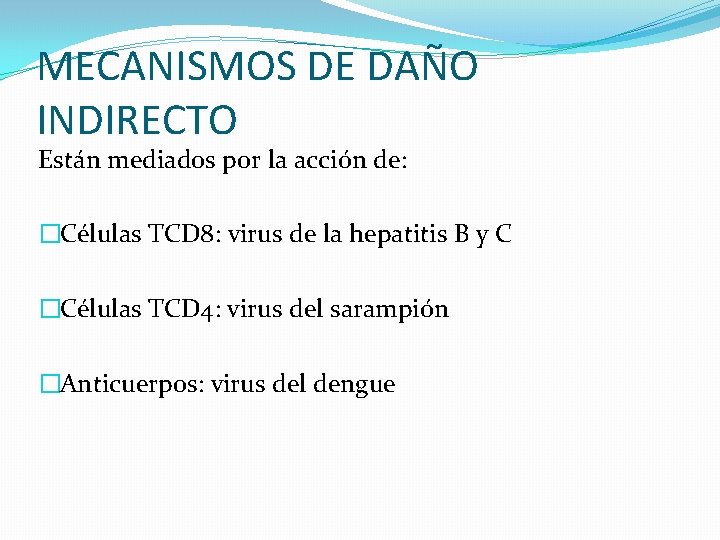 MECANISMOS DE DAÑO INDIRECTO

Están mediados por la acción de:

□Células TCD8: virus de la hepatitis B y C

□Células TCD4: virus del sarampión

□Anticuerpos: virus del dengue